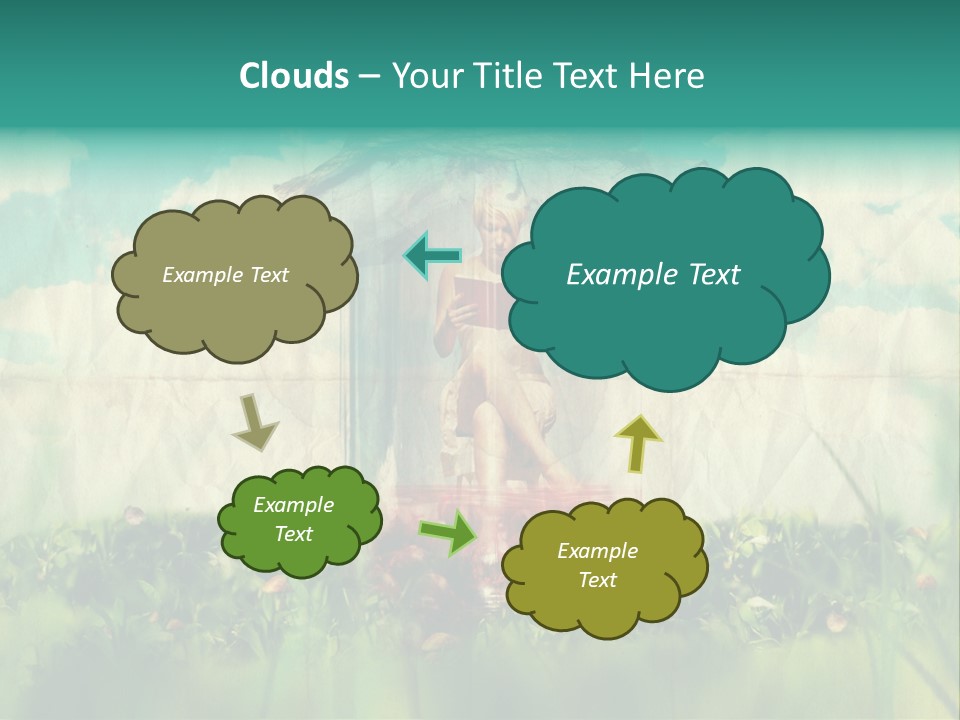 Clouds – Your Title Text Here

Example Text

Example Text

Example Text

Example Text